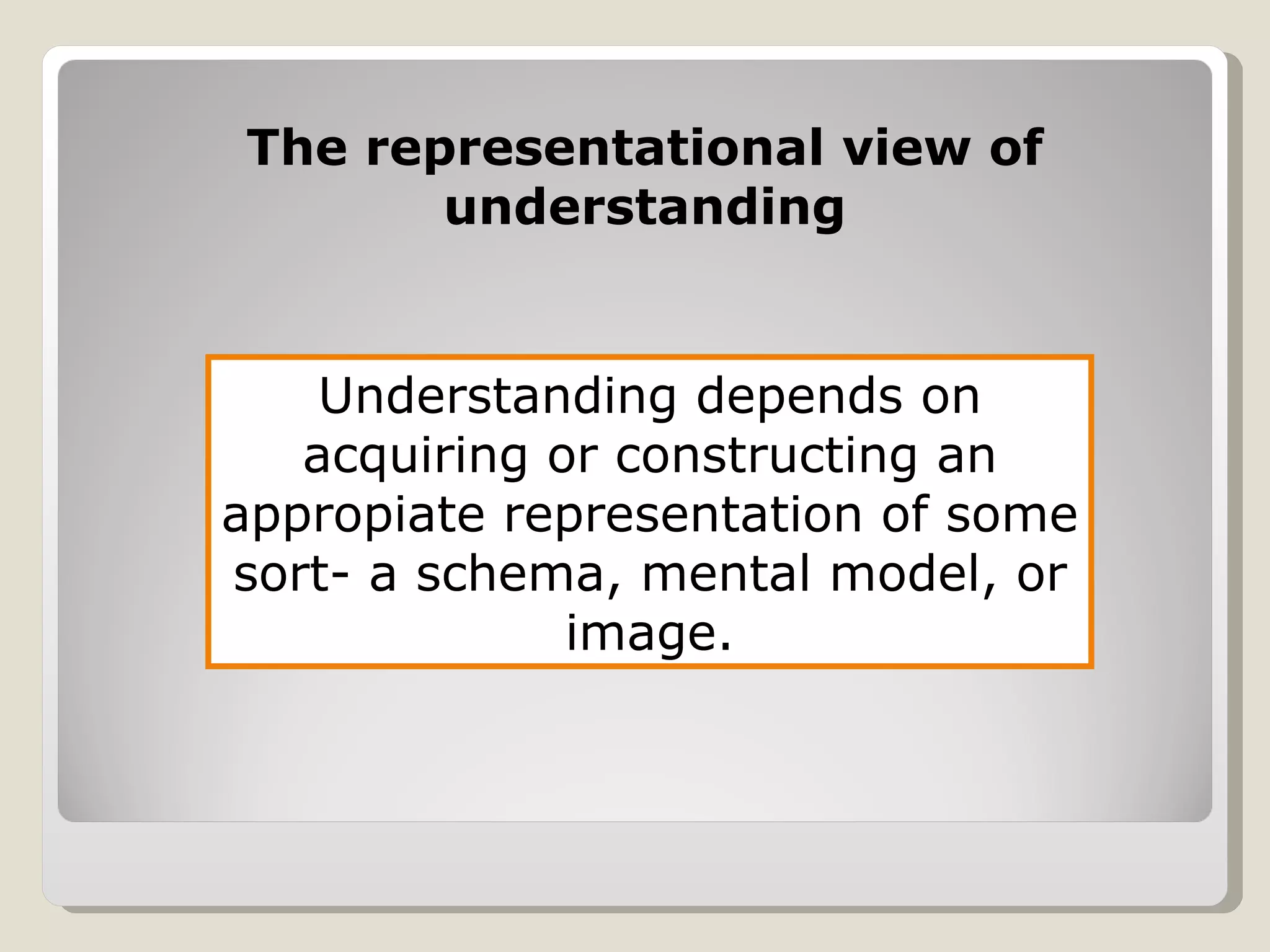 The representational view of understanding

Understanding depends on acquiring or constructing an appropiate representation of some sort- a schema, mental model, or image.